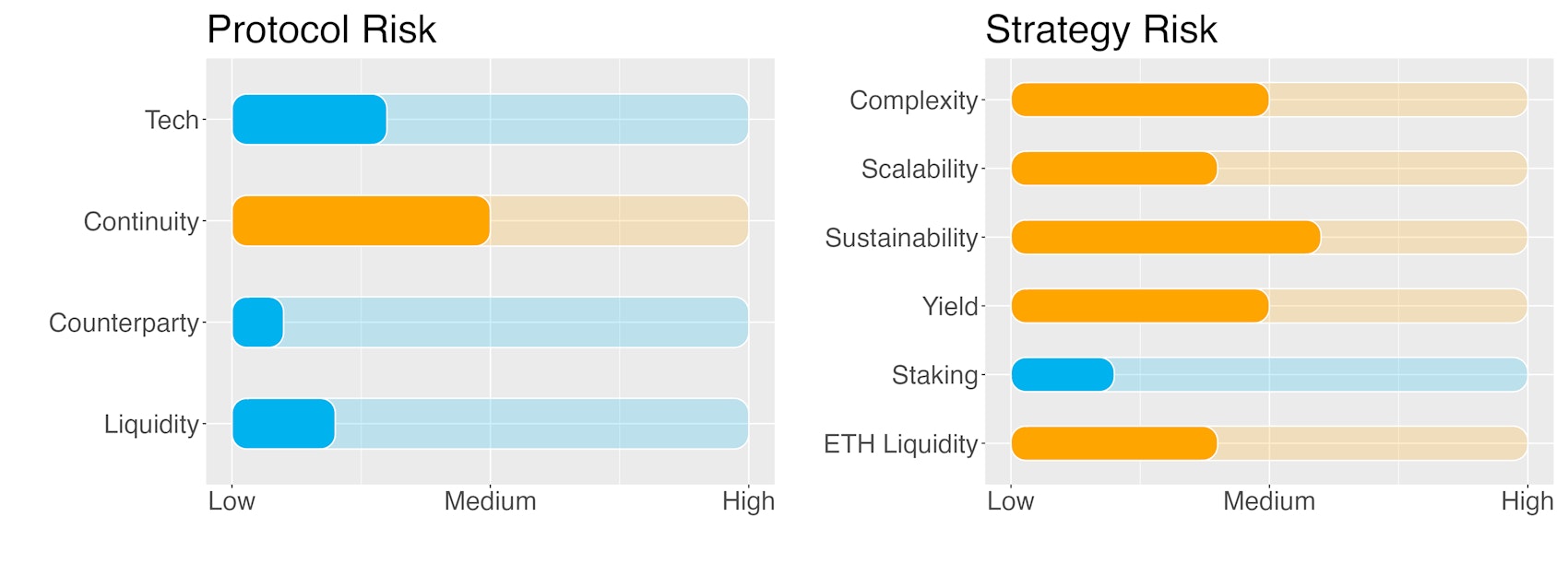 Protocol Risk

Tech
Continuity
Counterparty
Liquidity

Low Medium High

Strategy Risk

Complexity
Scalability
Sustainability
Yield
Staking
ETH Liquidity

Low Medium High